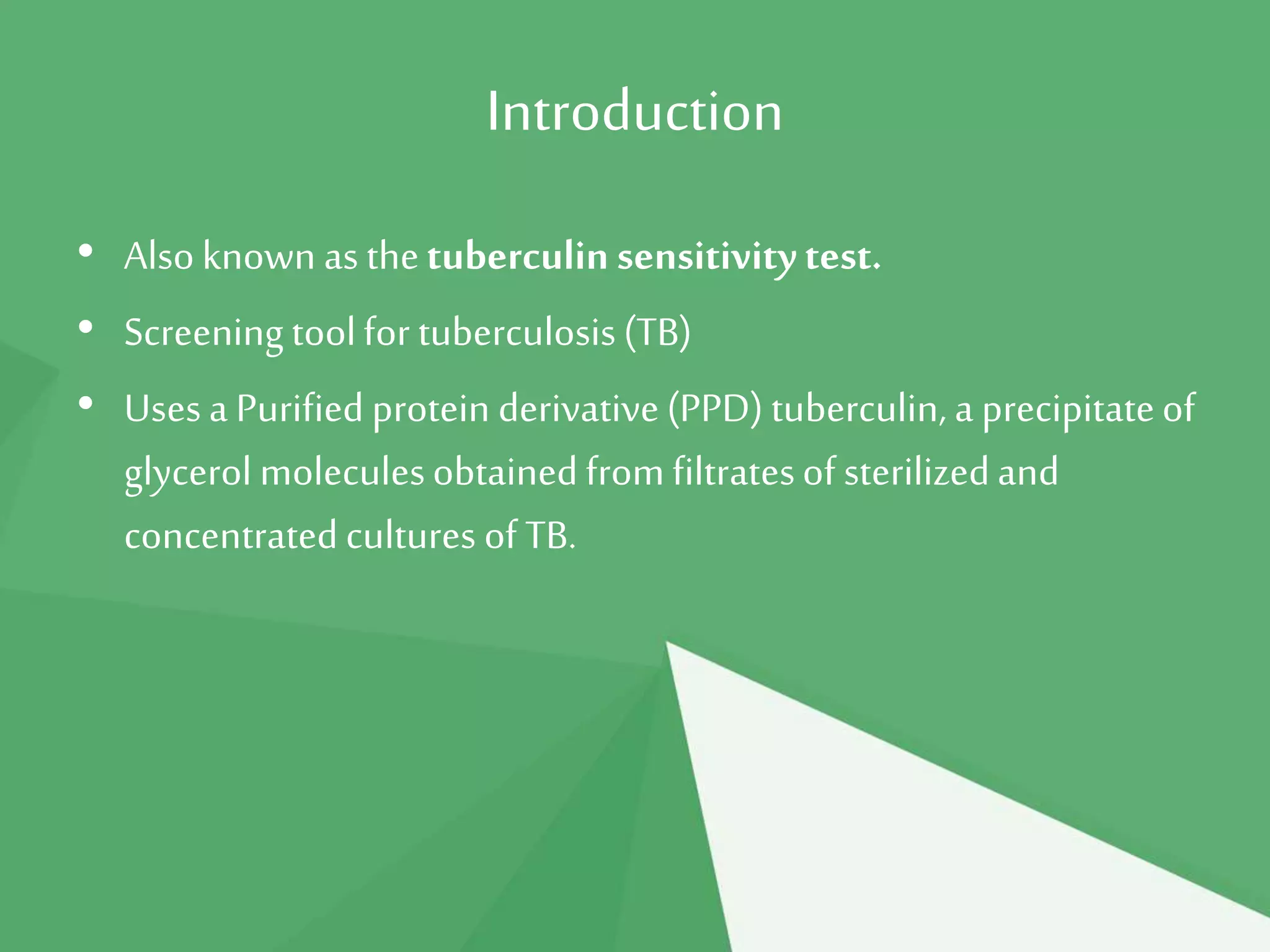 Introduction

• Also known as the tuberculin sensitivity test.
• Screening tool for tuberculosis (TB)
• Uses a Purified protein derivative (PPD) tuberculin, a precipitate of glycerol molecules obtained from filtrates of sterilized and concentrated cultures of TB.